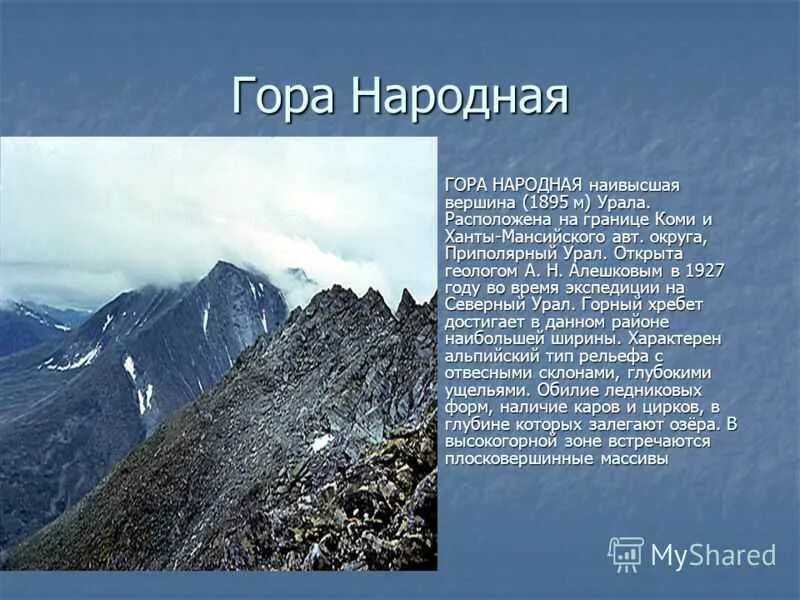 Гора Народная

ГОРА НАРОДНАЯ наивысшая вершина (1895 м) Урала. Расположена на границе Коми и Ханты-Мансийского авт. округа, Приполярный Урал. Открыта геологом А. Н. Алешковым в 1927 году во время экспедиции на Северный Урал. Горный хребет достигает в данном районе наибольшей ширины. Характерен альпийский тип рельефа с отвесными склонами, глубокими ущельями. Обилие ледниковых форм, наличие каров и цирков, в глубине которых залегают озёра. В высокогорной зоне встречаются плосковершинные массивы

MyShared